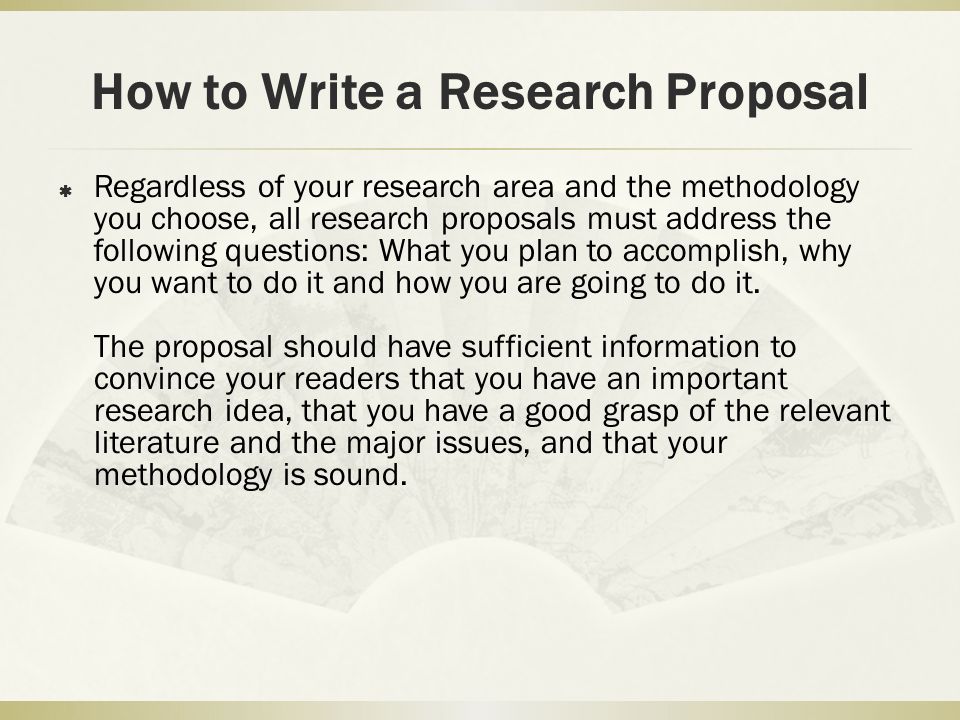 How to Write a Research Proposal

Regardless of your research area and the methodology you choose, all research proposals must address the following questions: What you plan to accomplish, why you want to do it and how you are going to do it.

The proposal should have sufficient information to convince your readers that you have an important research idea, that you have a good grasp of the relevant literature and the major issues, and that your methodology is sound.